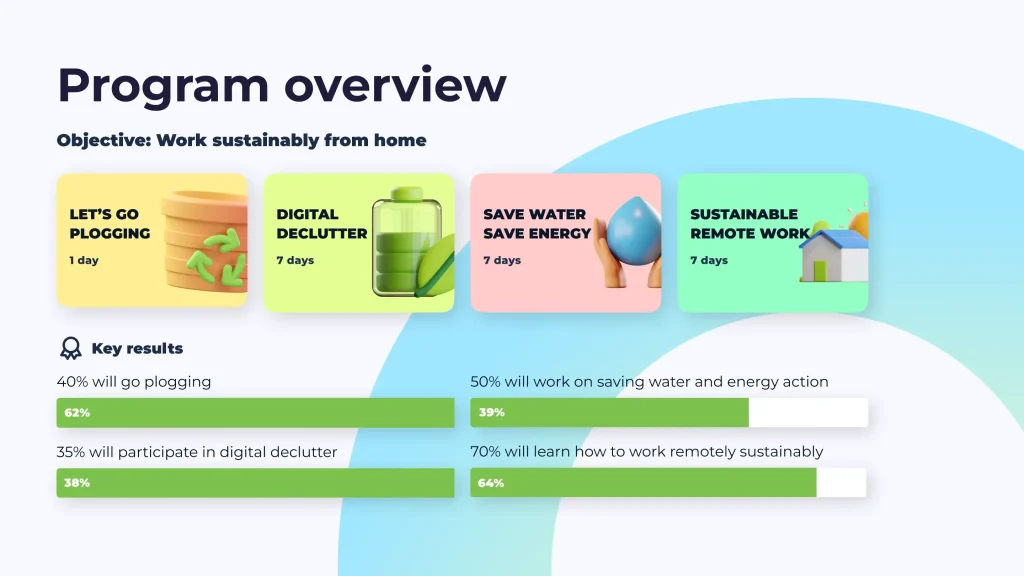 Program overview

Objective: Work sustainably from home

LET'S GO PLOGGING
1 day

DIGITAL DECLUTTER
7 days

SAVE WATER SAVE ENERGY
7 days

SUSTAINABLE REMOTE WORK
7 days

Key results

40% will go plogging
62%

35% will participate in digital declutter
38%

50% will work on saving water and energy action
39%

70% will learn how to work remotely sustainably
64%